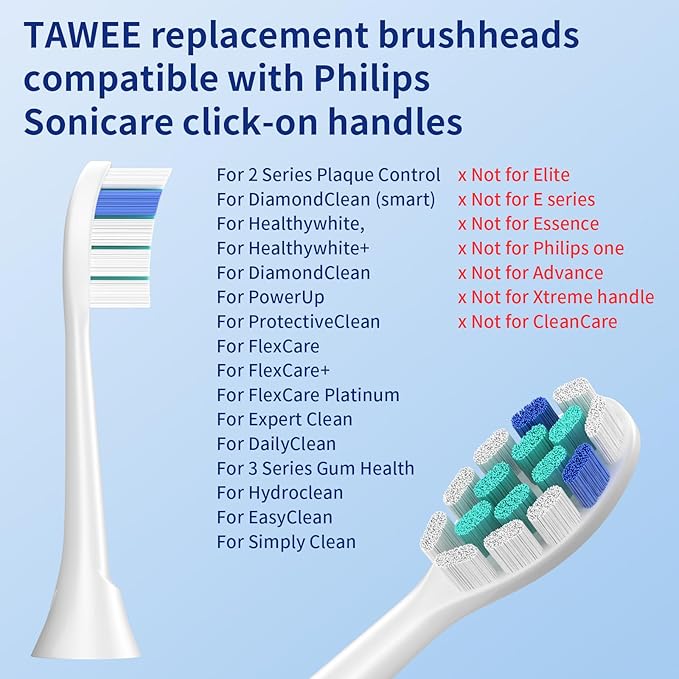 TAWEE replacement brushheads compatible with Philips Sonicare click-on handles

For 2 Series Plaque Control
For DiamondClean (smart)
For Healthywhite,
For Healthywhite+
For DiamondClean
For PowerUp
For ProtectiveClean
For FlexCare
For FlexCare+
For FlexCare Platinum
For Expert Clean
For DailyClean
For 3 Series Gum Health
For Hydroclean
For EasyClean
For Simply Clean

x Not for Elite
x Not for E series
x Not for Essence
x Not for Philips one
x Not for Advance
x Not for Xtreme handle
x Not for CleanCare